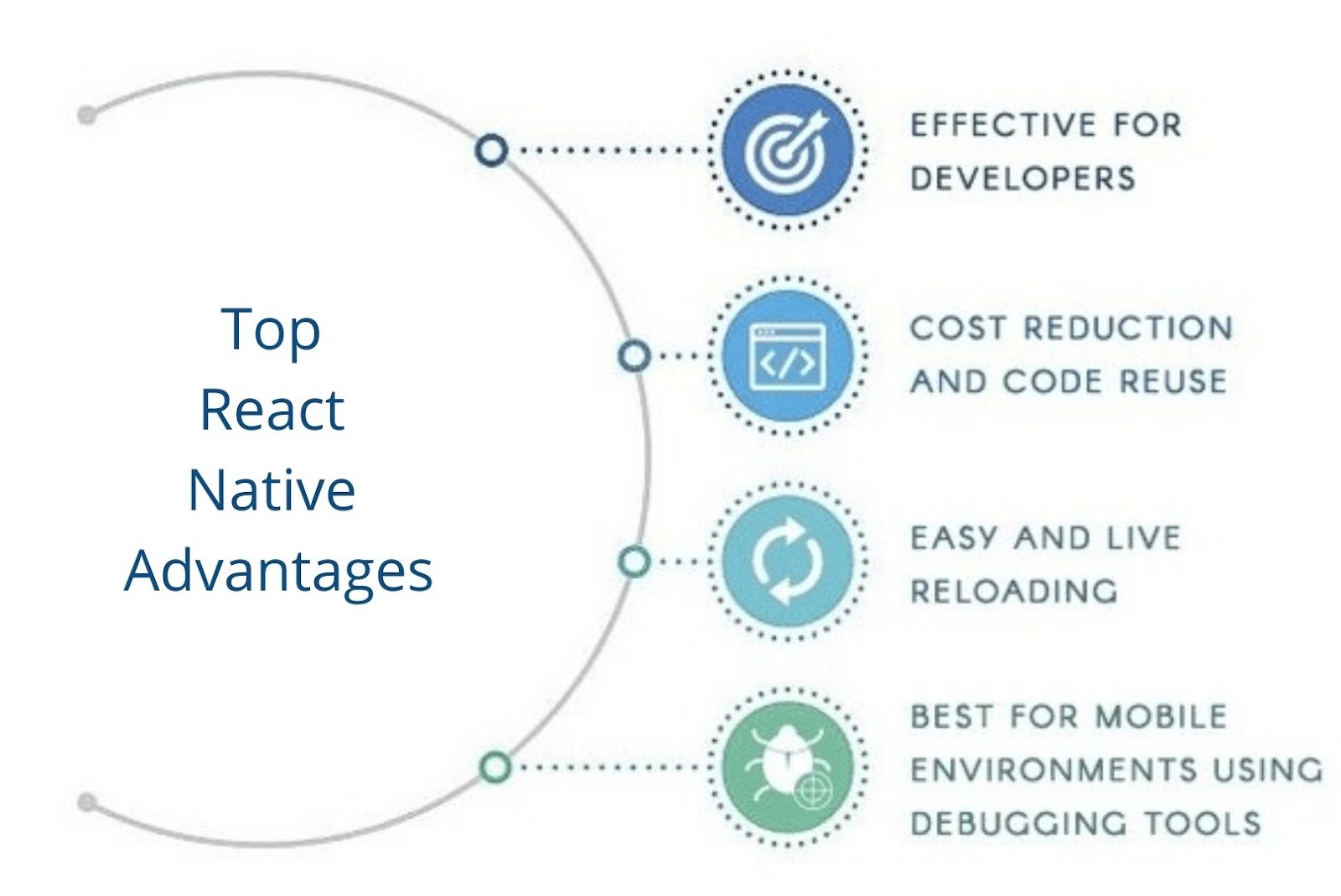 Top React Native Advantages

EFFECTIVE FOR DEVELOPERS

COST REDUCTION AND CODE REUSE

EASY AND LIVE RELOADING

BEST FOR MOBILE ENVIRONMENTS USING DEBUGGING TOOLS